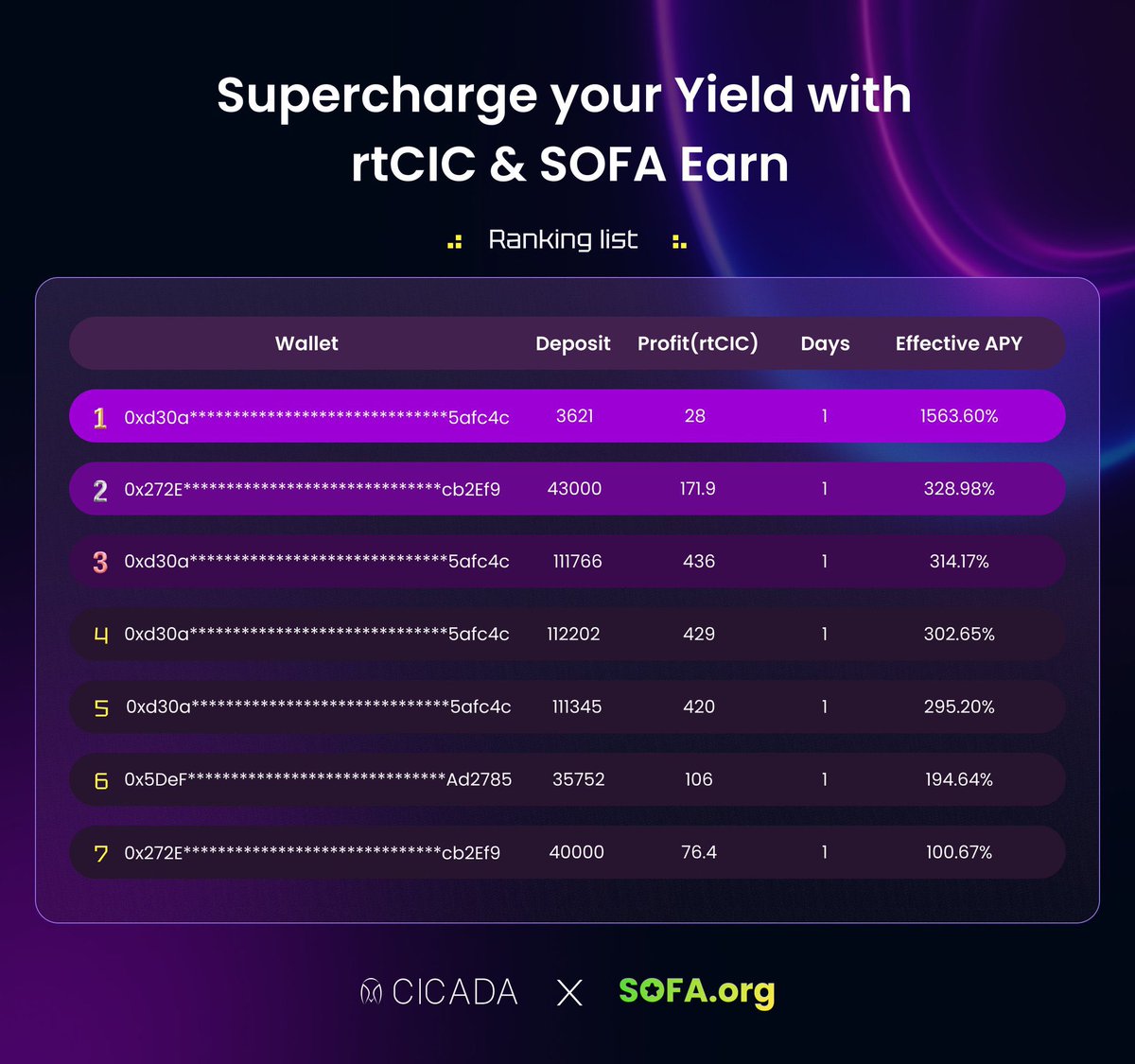 Supercharge your Yield with rtCIC & SOFA Earn

Ranking list

| | Wallet | Deposit | Profit(rtCIC) | Days | Effective APY |
|---|---|---|---|---|---|
| 1 | 0xd30a******************************5afc4c | 3621 | 28 | 1 | 1563.60% |
| 2 | 0x272E******************************cb2Ef9 | 43000 | 171.9 | 1 | 328.98% |
| 3 | 0xd30a******************************5afc4c | 111766 | 436 | 1 | 314.17% |
| 4 | 0xd30a******************************5afc4c | 112202 | 429 | 1 | 302.65% |
| 5 | 0xd30a******************************5afc4c | 111345 | 420 | 1 | 295.20% |
| 6 | 0x5DeF******************************Ad2785 | 35752 | 106 | 1 | 194.64% |
| 7 | 0x272E******************************cb2Ef9 | 40000 | 76.4 | 1 | 100.67% |

CICADA X SOFA.org